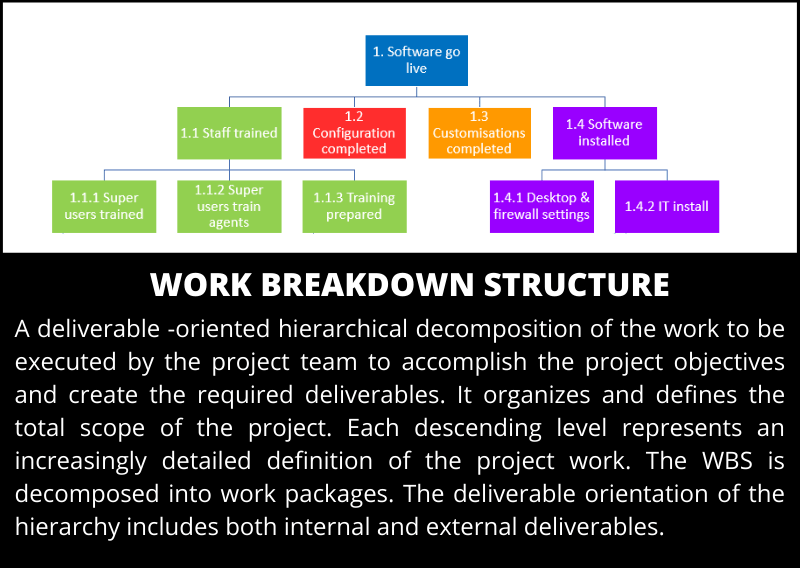 1. Software go live

1.1 Staff trained

1.2 Configuration completed

1.3 Customisations completed

1.4 Software installed

1.1.1 Super users trained

1.1.2 Super users train agents

1.1.3 Training prepared

1.4.1 Desktop & firewall settings

1.4.2 IT install

WORK BREAKDOWN STRUCTURE

A deliverable -oriented hierarchical decomposition of the work to be executed by the project team to accomplish the project objectives and create the required deliverables. It organizes and defines the total scope of the project. Each descending level represents an increasingly detailed definition of the project work. The WBS is decomposed into work packages. The deliverable orientation of the hierarchy includes both internal and external deliverables.